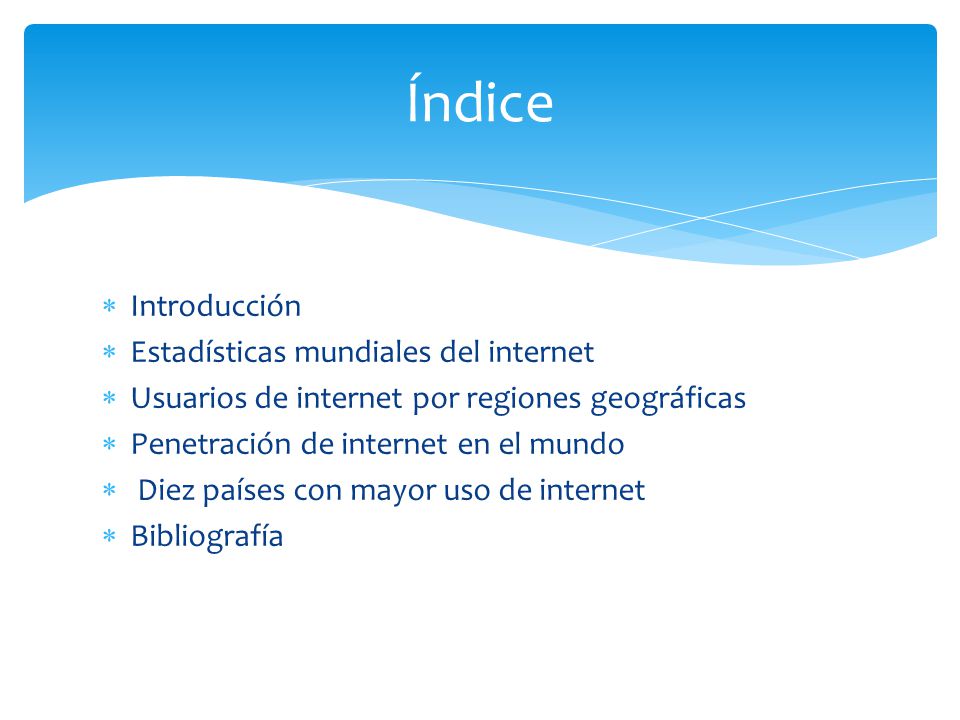 Índice

* Introducción
* Estadísticas mundiales del internet
* Usuarios de internet por regiones geográficas
* Penetración de internet en el mundo
* Diez países con mayor uso de internet
* Bibliografía